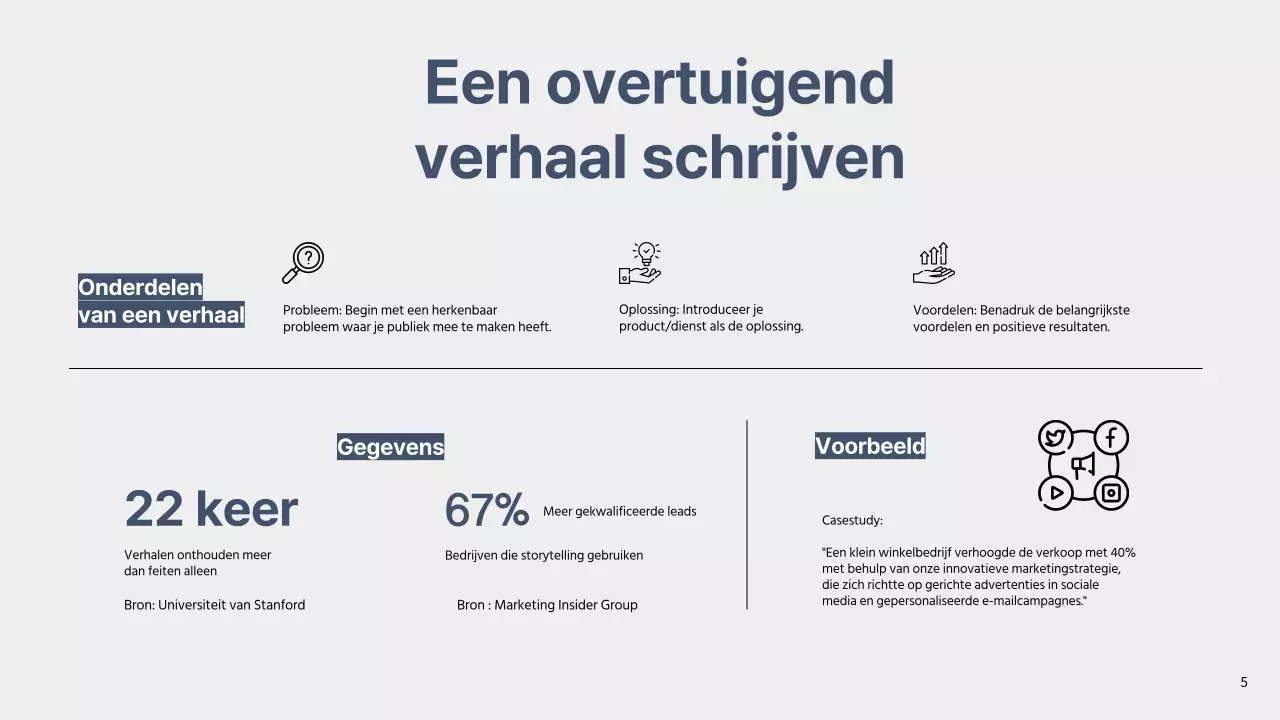 Een overtuigend verhaal schrijven

Onderdelen van een verhaal

Probleem: Begin met een herkenbaar probleem waar je publiek mee te maken heeft.

Oplossing: Introduceer je product/dienst als de oplossing.

Voordelen: Benadruk de belangrijkste voordelen en positieve resultaten.

Gegevens

22 keer

Verhalen onthouden meer dan feiten alleen

Bron: Universiteit van Stanford

67%

Meer gekwalificeerde leads

Bedrijven die storytelling gebruiken

Bron : Marketing Insider Group

Voorbeeld

Casestudy:

"Een klein winkelbedrijf verhoogde de verkoop met 40% met behulp van onze innovatieve marketingstrategie, die zich richtte op gerichte advertenties in sociale media en gepersonaliseerde e-mailcampagnes."

5